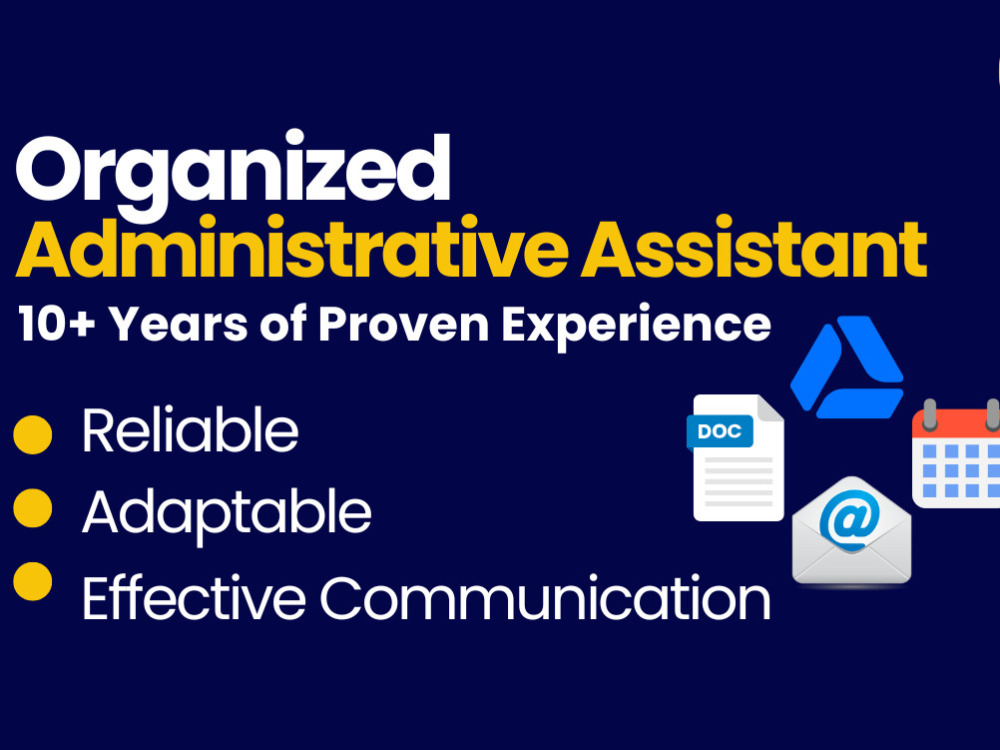 Organized
Administrative Assistant
10+ Years of Proven Experience

Reliable
Adaptable
Effective Communication

DOC
@